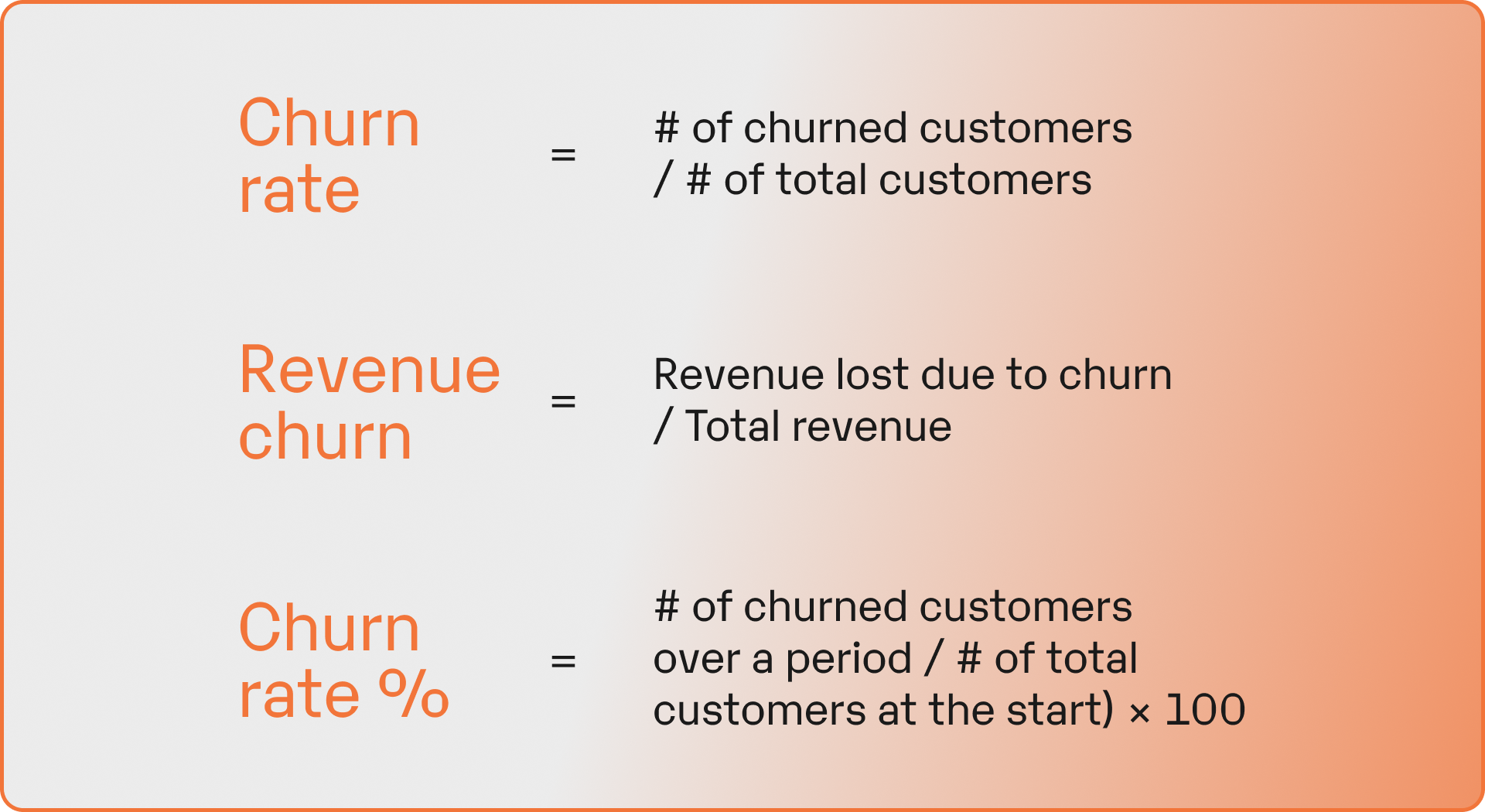 Churn rate = # of churned customers / # of total customers

Revenue churn = Revenue lost due to churn / Total revenue

Churn rate % = # of churned customers over a period / # of total customers at the start) × 100